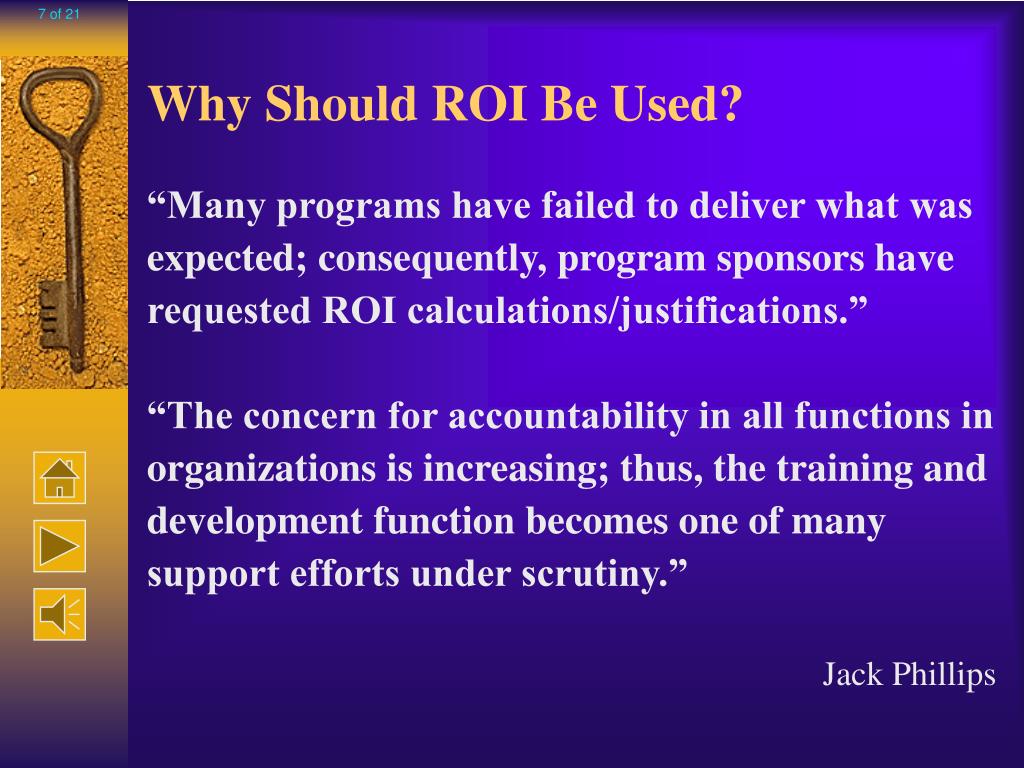 7 of 21

Why Should ROI Be Used?

“Many programs have failed to deliver what was expected; consequently, program sponsors have requested ROI calculations/justifications.”

“The concern for accountability in all functions in organizations is increasing; thus, the training and development function becomes one of many support efforts under scrutiny.”

Jack Phillips